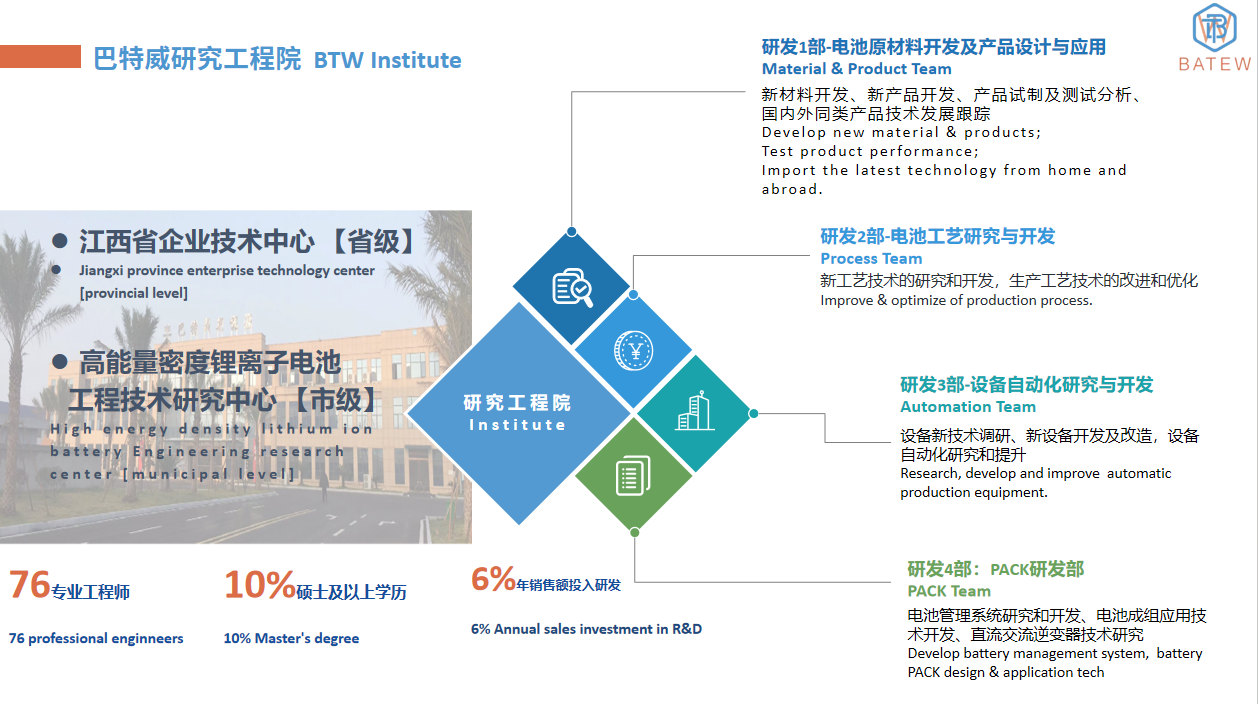 巴特威研究工程院 BTW Institute

BATEW

● 江西省企业技术中心 【省级】
Jiangxi province enterprise technology center [provincial level]

● 高能量密度锂离子电池工程技术研究中心 【市级】
High energy density lithium ion battery Engineering research center [municipal level]

研究工程院
Institute

研发1部-电池原材料开发及产品设计与应用
Material & Product Team
新材料开发、新产品开发、产品试制及测试分析、国内外同类产品技术发展跟踪
Develop new material & products;
Test product performance;
Import the latest technology from home and abroad.

研发2部-电池工艺研究与开发
Process Team
新工艺技术的研究和开发，生产工艺技术的改进和优化
Improve & optimize of production process.

研发3部-设备自动化研究与开发
Automation Team
设备新技术调研、新设备开发及改造，设备自动化研究和提升
Research, develop and improve automatic production equipment.

研发4部：PACK研发部
PACK Team
电池管理系统研究和开发、电池成组应用技术开发、直流交流逆变器技术研究
Develop battery management system, battery PACK design & application tech

76专业工程师
76 professional enginneers

10%硕士及以上学历
10% Master's degree

6%年销售额投入研发
6% Annual sales investment in R&D